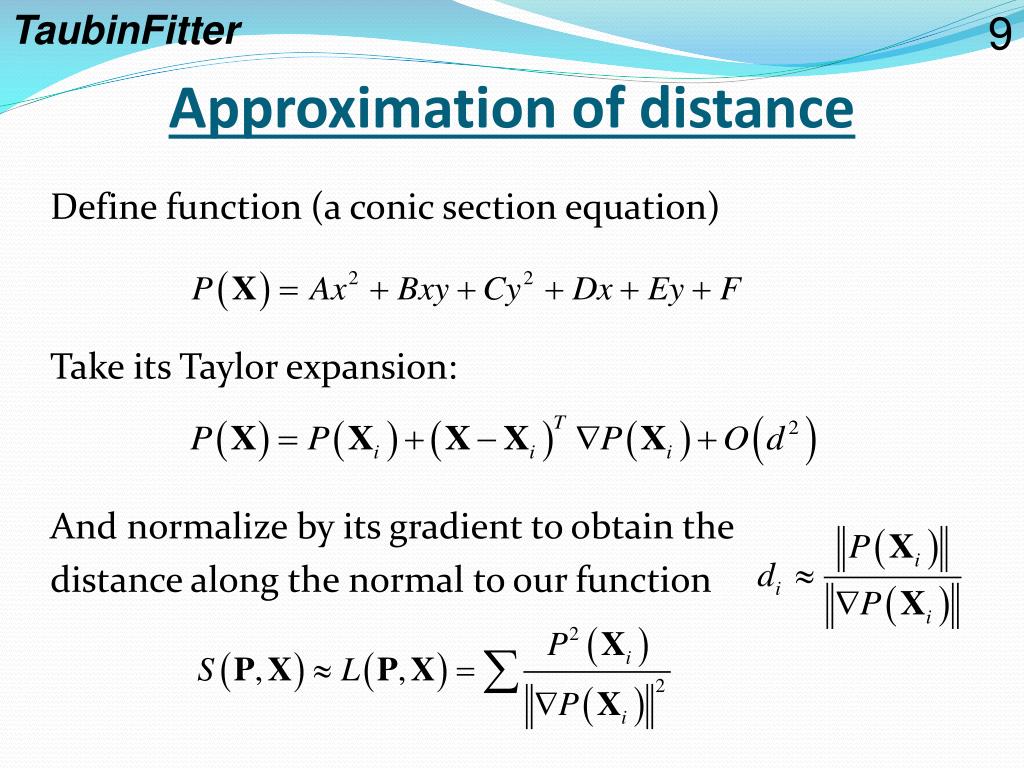 TaubinFitter

9

Approximation of distance

Define function (a conic section equation)

$P(\mathbf{X}) = Ax^2 + Bxy + Cy^2 + Dx + Ey + F$

Take its Taylor expansion:

$P(\mathbf{X}) = P(\mathbf{X}_i) + (\mathbf{X} - \mathbf{X}_i)^T \nabla P(\mathbf{X}_i) + O(d^2)$

And normalize by its gradient to obtain the distance along the normal to our function

$d_i \approx \frac{\|P(\mathbf{X}_i)\|}{\|\nabla P(\mathbf{X}_i)\|}$

$S(\mathbf{P}, \mathbf{X}) \approx L(\mathbf{P}, \mathbf{X}) = \sum \frac{P^2(\mathbf{X}_i)}{\|\nabla P(\mathbf{X}_i)\|^2}$